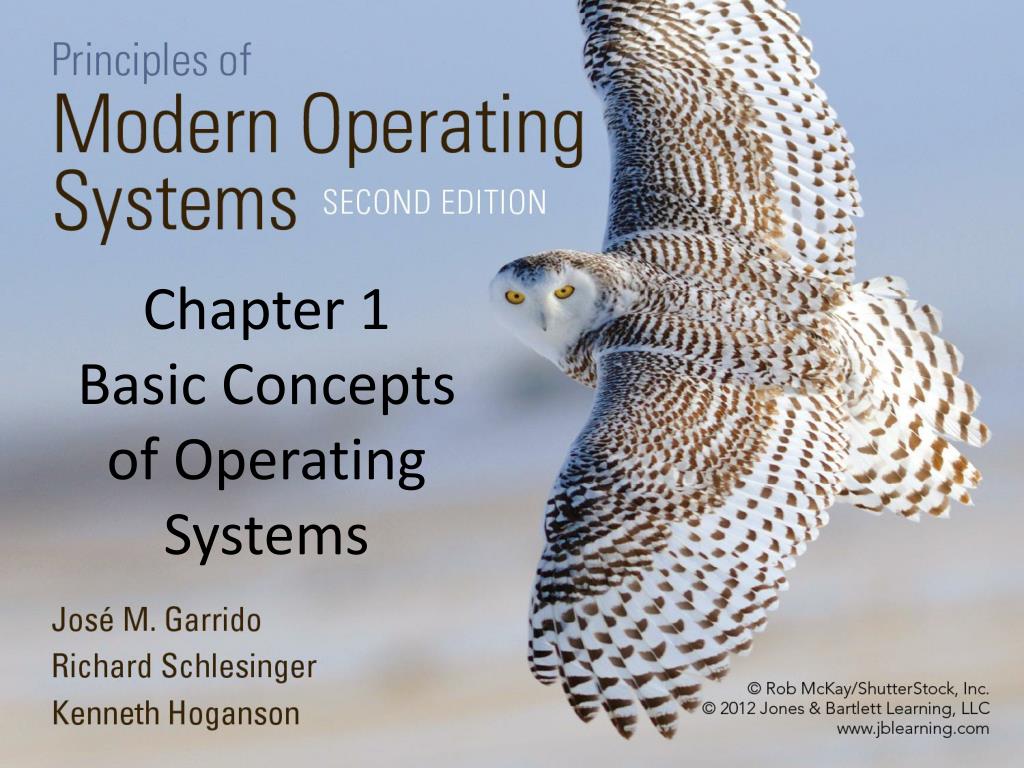 Principles of
Modern Operating Systems SECOND EDITION

Chapter 1
Basic Concepts of Operating Systems

José M. Garrido
Richard Schlesinger
Kenneth Hoganson

© Rob McKay/ShutterStock, Inc.
© 2012 Jones & Bartlett Learning, LLC
www.jblearning.com